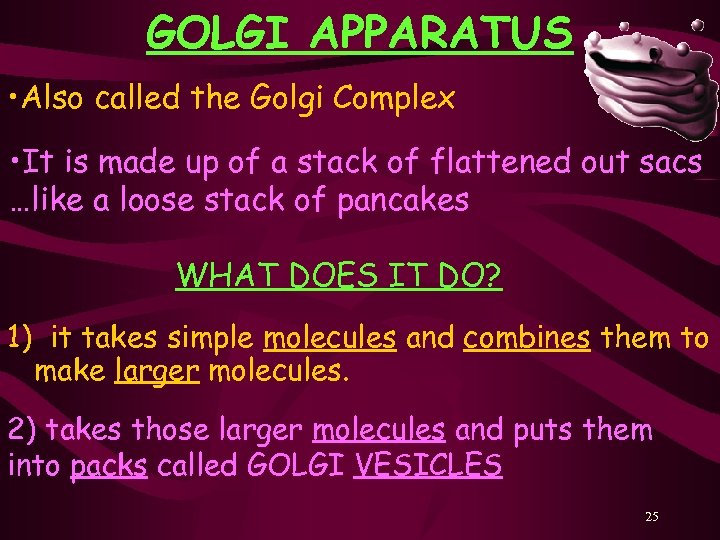 GOLGI APPARATUS

•Also called the Golgi Complex

•It is made up of a stack of flattened out sacs …like a loose stack of pancakes

WHAT DOES IT DO?

1) it takes simple molecules and combines them to make larger molecules.

2) takes those larger molecules and puts them into packs called GOLGI VESICLES

25